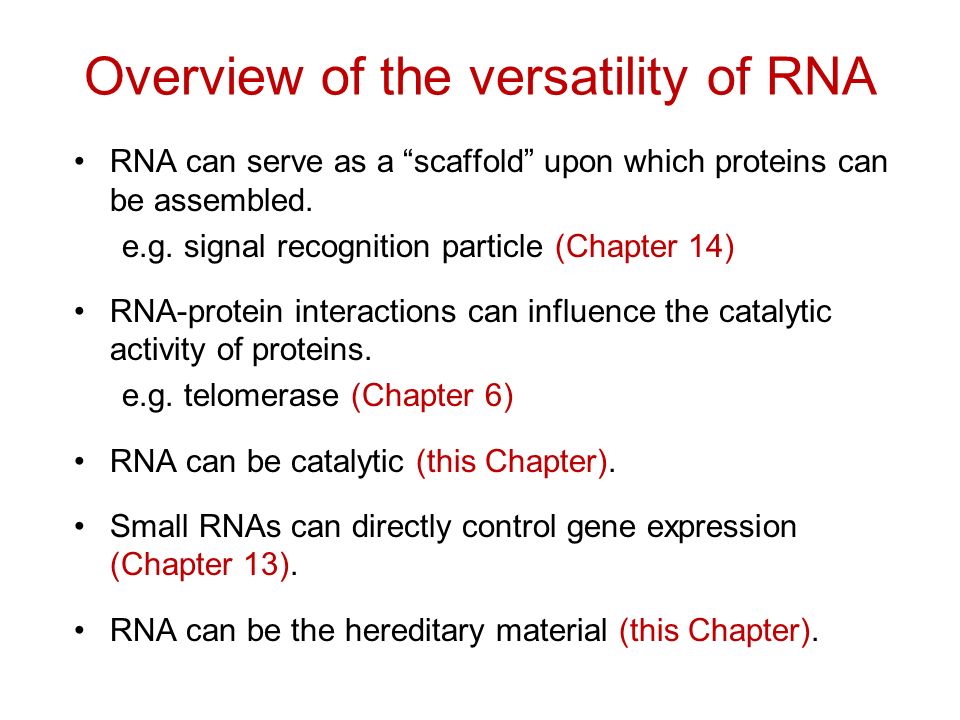 Overview of the versatility of RNA

• RNA can serve as a “scaffold” upon which proteins can be assembled.
e.g. signal recognition particle (Chapter 14)

• RNA-protein interactions can influence the catalytic activity of proteins.
e.g. telomerase (Chapter 6)

• RNA can be catalytic (this Chapter).

• Small RNAs can directly control gene expression (Chapter 13).

• RNA can be the hereditary material (this Chapter).